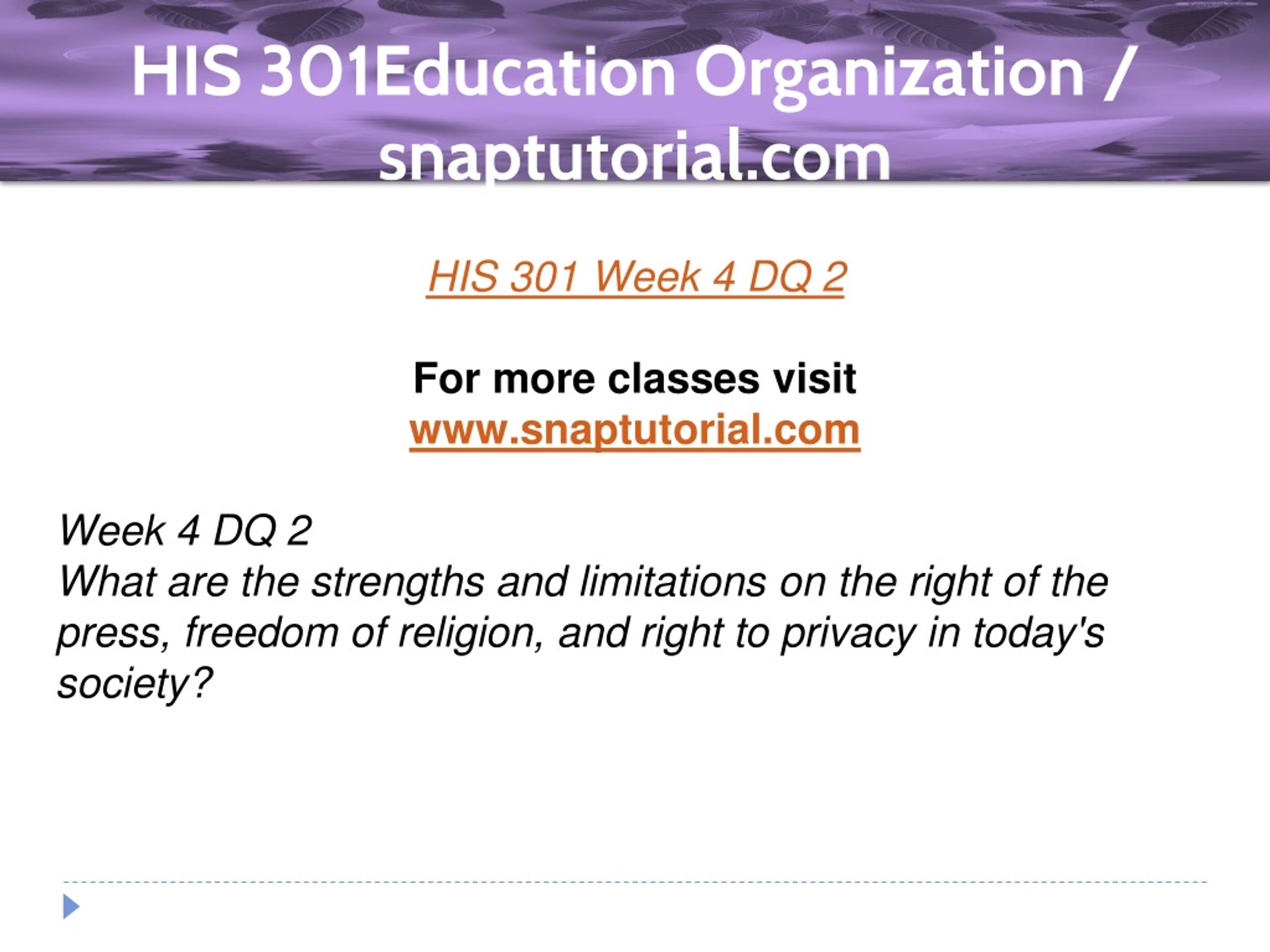 HIS 301Education Organization / snaptutorial.com

HIS 301 Week 4 DQ 2

For more classes visit
www.snaptutorial.com

Week 4 DQ 2
What are the strengths and limitations on the right of the press, freedom of religion, and right to privacy in today's society?